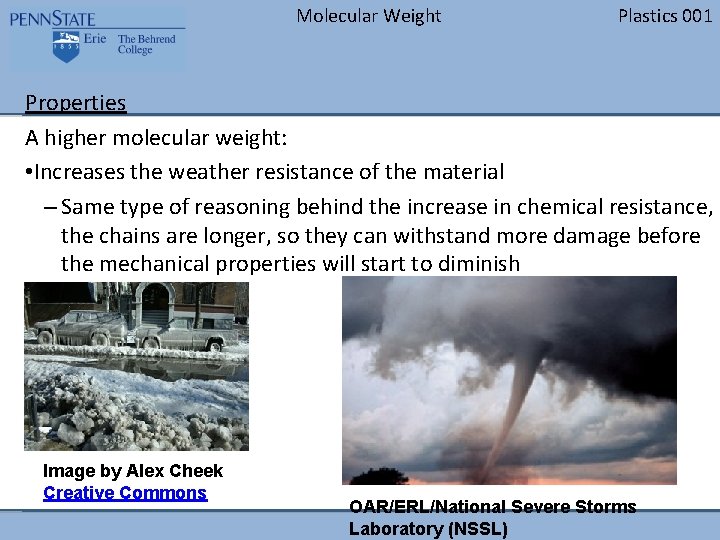 PENNSTATE
1855 Erie The Behrend College

Molecular Weight

Plastics 001

Properties

A higher molecular weight:

•Increases the weather resistance of the material

– Same type of reasoning behind the increase in chemical resistance, the chains are longer, so they can withstand more damage before the mechanical properties will start to diminish

Image by Alex Cheek
Creative Commons

OAR/ERL/National Severe Storms Laboratory (NSSL)